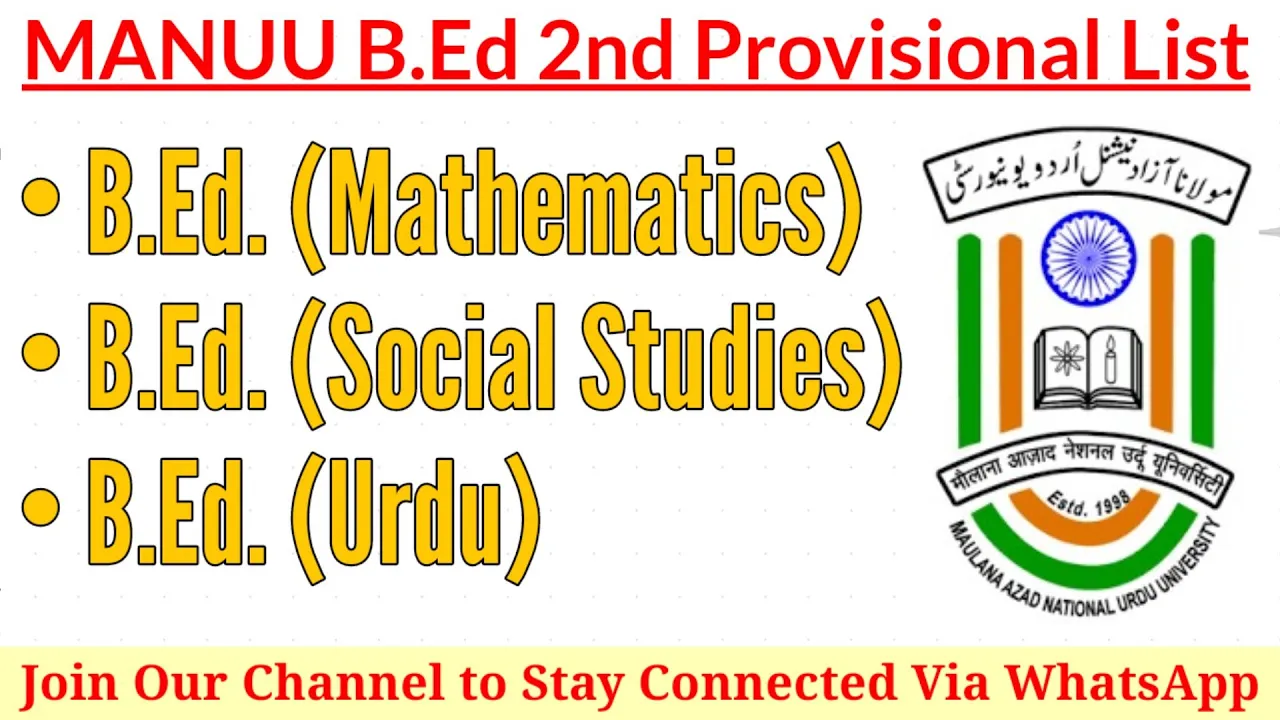 MANUU B.Ed 2nd Provisional List

• B.Ed. (Mathematics)
• B.Ed. (Social Studies)
• B.Ed. (Urdu)

مولانا آزاد نیشنل اُردو یونیورسٹی
मौलाना आज़ाद नेशनल उर्दू यूनिवर्सिटी
Estd. 1998
MAULANA AZAD NATIONAL URDU UNIVERSITY

Join Our Channel to Stay Connected Via WhatsApp